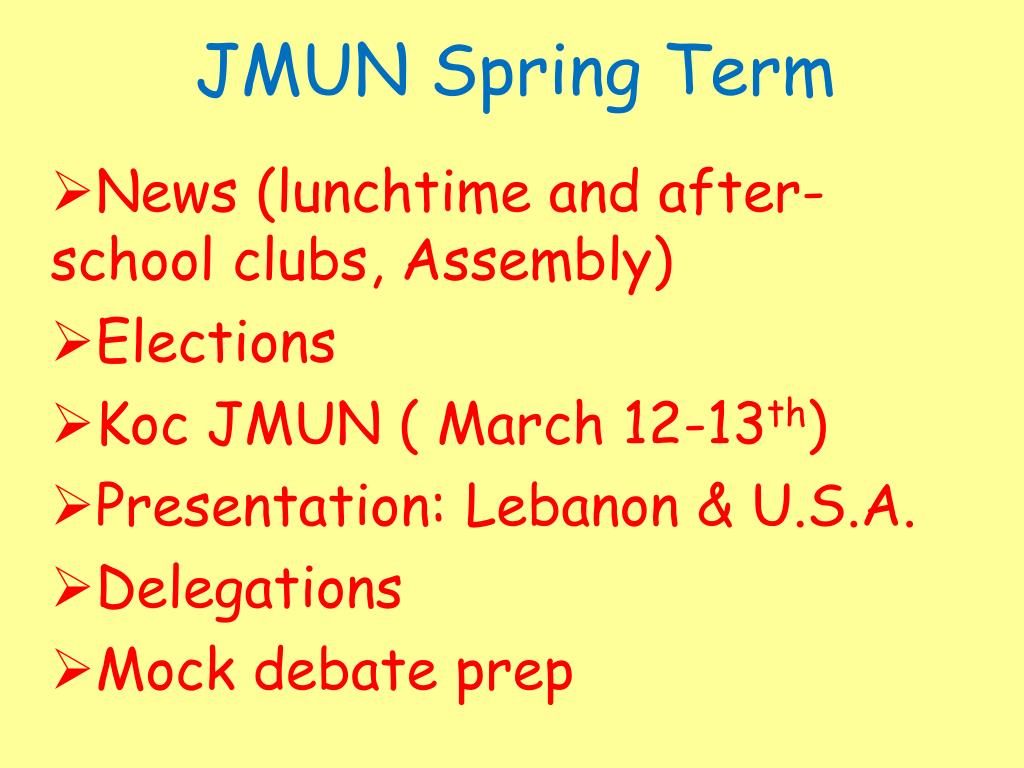 JMUN Spring Term

➢News (lunchtime and after-school clubs, Assembly)

➢Elections

➢Koc JMUN ( March 12-13$^{th}$)

➢Presentation: Lebanon & U.S.A.

➢Delegations

➢Mock debate prep